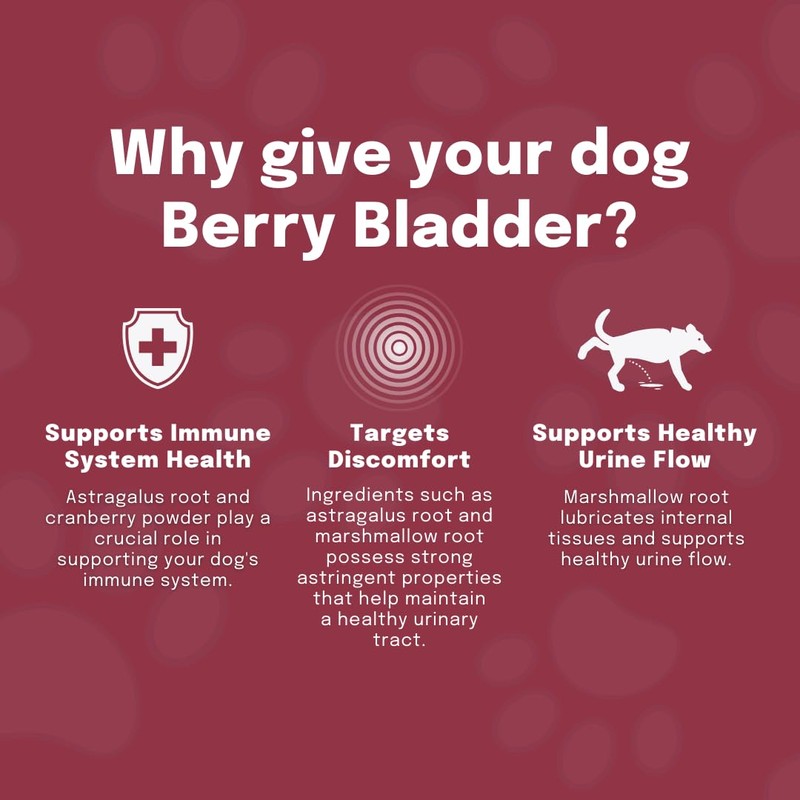 Why give your dog Berry Bladder?

Supports Immune System Health

Astragalus root and cranberry powder play a crucial role in supporting your dog's immune system.

Targets Discomfort

Ingredients such as astragalus root and marshmallow root possess strong astringent properties that help maintain a healthy urinary tract.

Supports Healthy Urine Flow

Marshmallow root lubricates internal tissues and supports healthy urine flow.